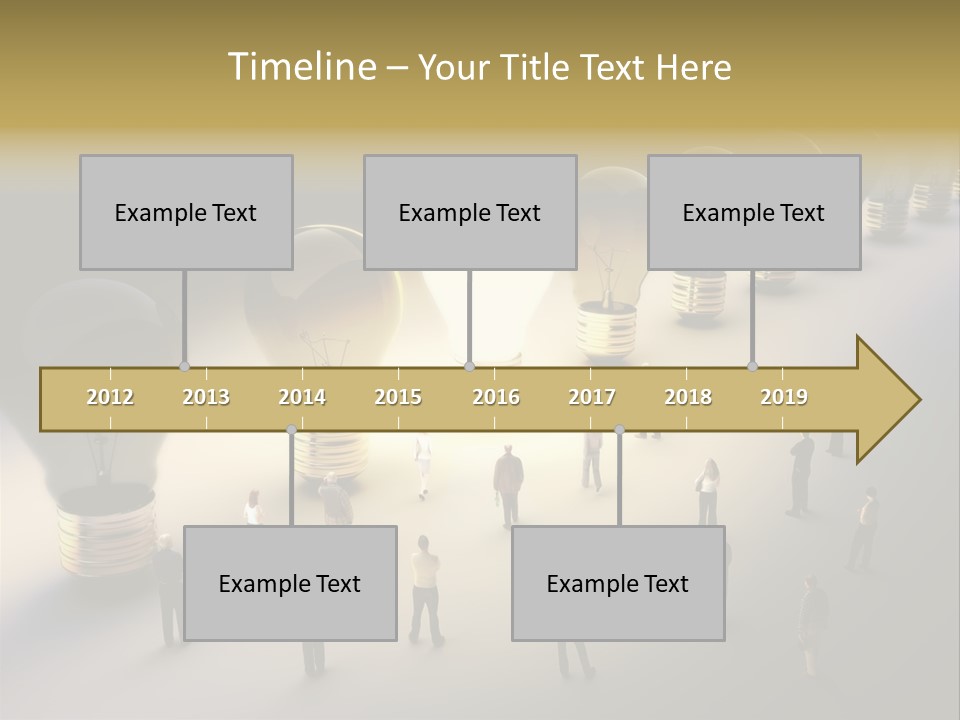 Timeline – Your Title Text Here

Example Text

Example Text

Example Text

2012 2013 2014 2015 2016 2017 2018 2019

Example Text

Example Text